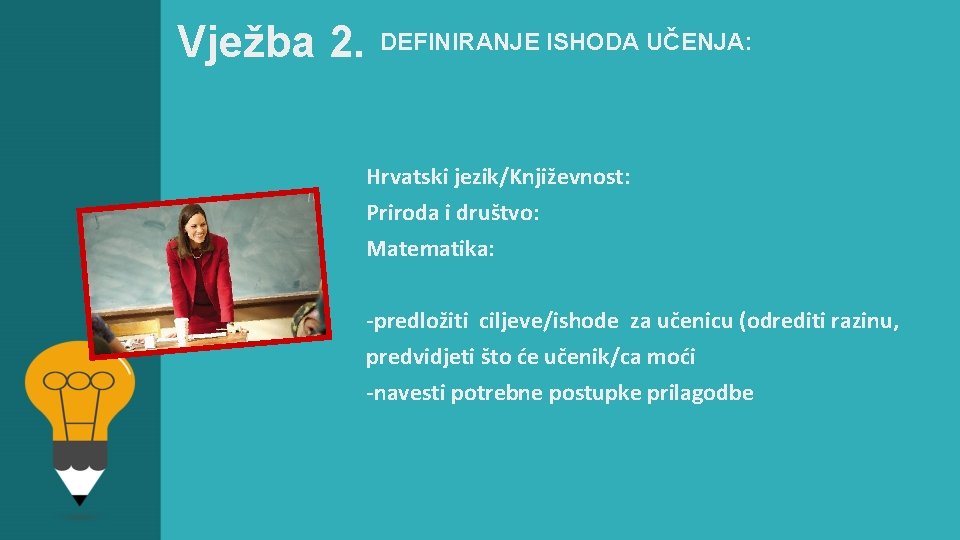 Vježba 2. DEFINIRANJE ISHODA UČENJA:

Hrvatski jezik/Književnost:
Priroda i društvo:
Matematika:

-predložiti ciljeve/ishode za učenicu (odrediti razinu, predvidjeti što će učenik/ca moći
-navesti potrebne postupke prilagodbe